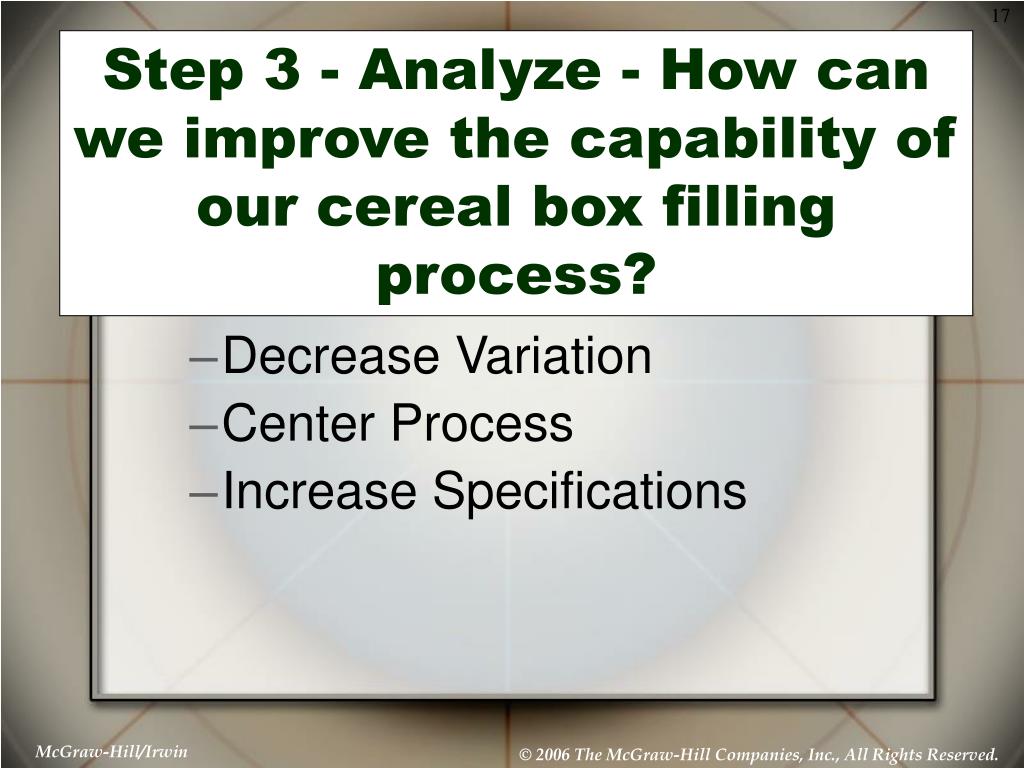 17

Step 3 - Analyze - How can we improve the capability of our cereal box filling process?

–Decrease Variation
–Center Process
–Increase Specifications

McGraw-Hill/Irwin

© 2006 The McGraw-Hill Companies, Inc., All Rights Reserved.